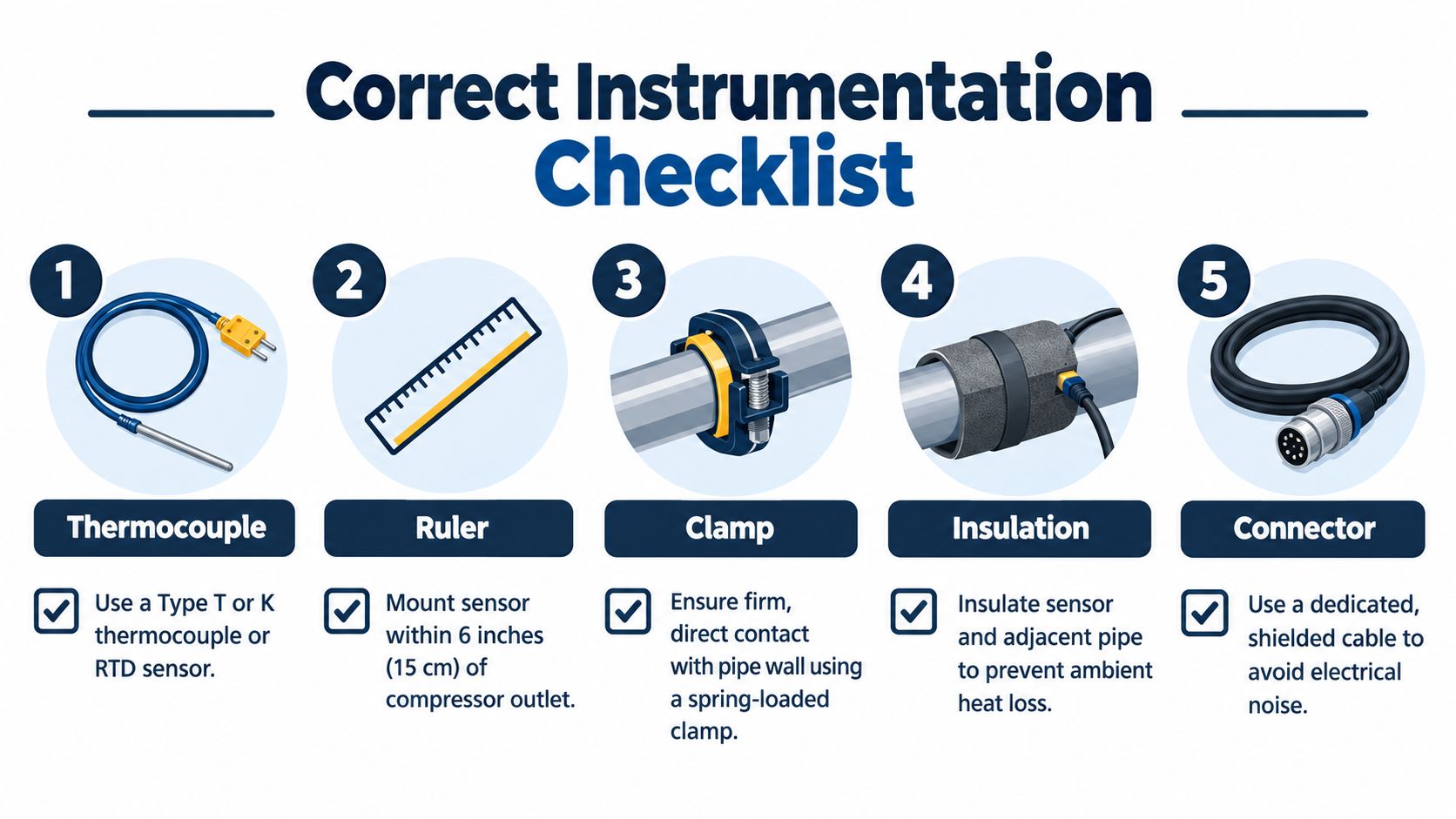 Correct Instrumentation Checklist

1

Thermocouple

Use a Type T or K thermocouple or RTD sensor.

2

Ruler

Mount sensor within 6 inches (15 cm) of compressor outlet.

3

Clamp

Ensure firm, direct contact with pipe wall using a spring-loaded clamp.

4

Insulation

Insulate sensor and adjacent pipe to prevent ambient heat loss.

5

Connector

Use a dedicated, shielded cable to avoid electrical noise.